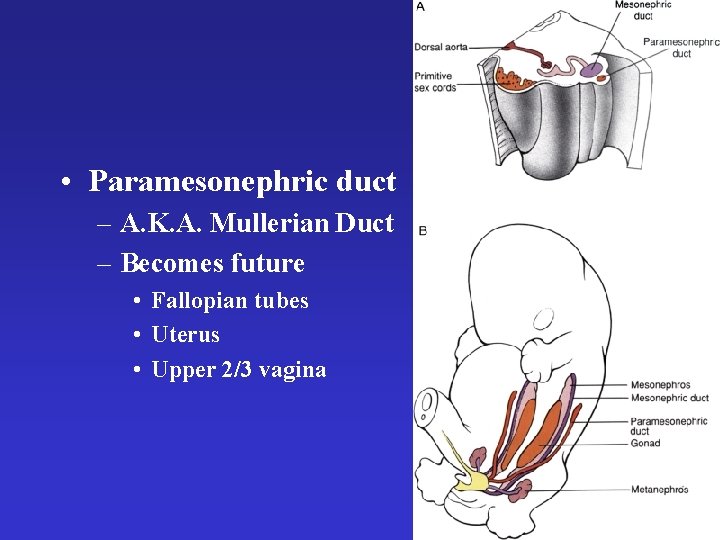 • Paramesonephric duct
– A.K.A. Mullerian Duct
– Becomes future
• Fallopian tubes
• Uterus
• Upper 2/3 vagina

A

Mesonephric duct

Dorsal aorta

Paramesonephric duct

Primitive sex cords

B

Mesonephros

Mesonephric duct

Paramesonephric duct

Gonad

Metanephros